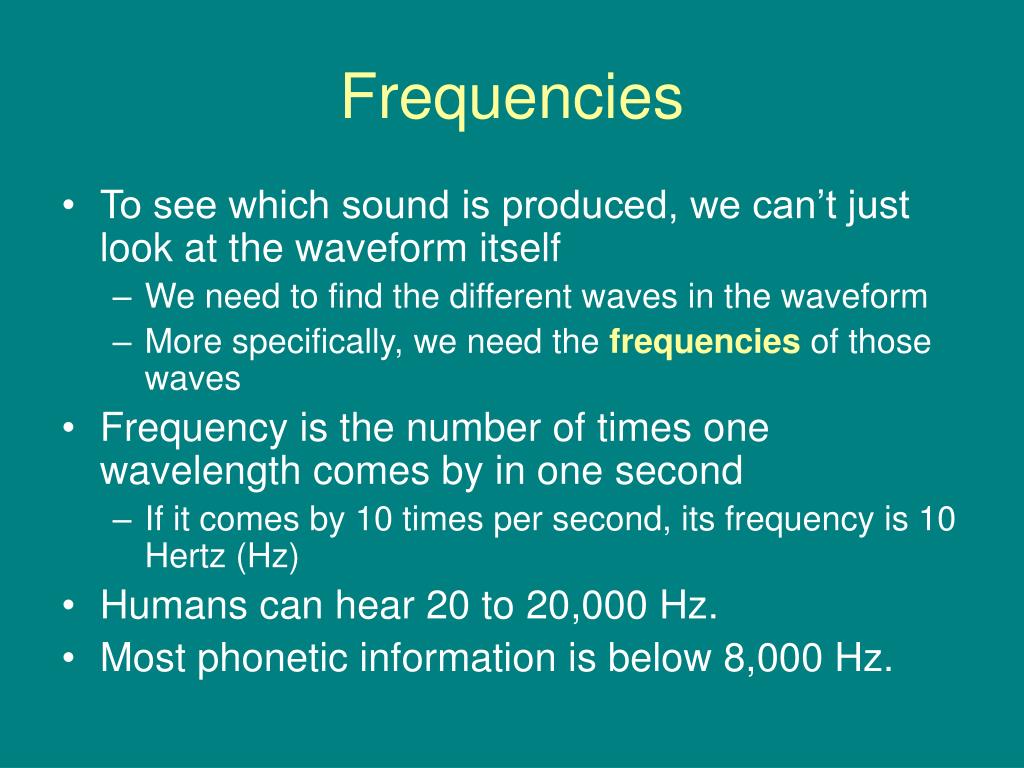 Frequencies

• To see which sound is produced, we can’t just look at the waveform itself
– We need to find the different waves in the waveform
– More specifically, we need the frequencies of those waves
• Frequency is the number of times one wavelength comes by in one second
– If it comes by 10 times per second, its frequency is 10 Hertz (Hz)
• Humans can hear 20 to 20,000 Hz.
• Most phonetic information is below 8,000 Hz.